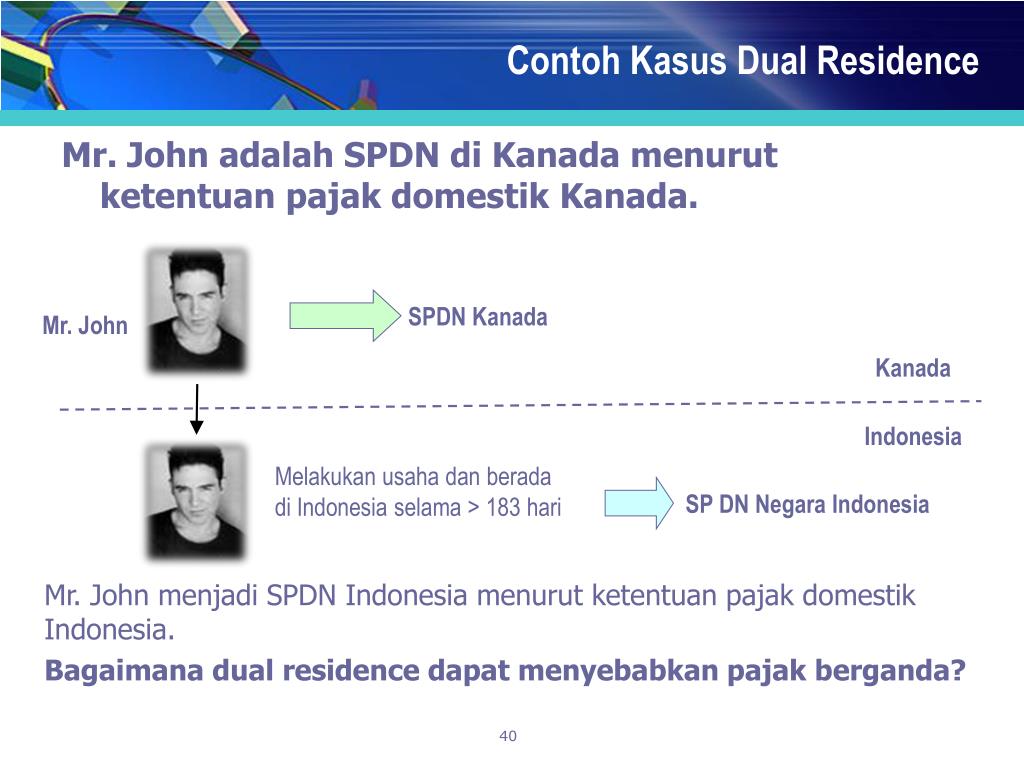 Contoh Kasus Dual Residence

Mr. John adalah SPDN di Kanada menurut ketentuan pajak domestik Kanada.

Mr. John

SPDN Kanada

Kanada

Indonesia

Melakukan usaha dan berada di Indonesia selama > 183 hari

SP DN Negara Indonesia

Mr. John menjadi SPDN Indonesia menurut ketentuan pajak domestik Indonesia.

Bagaimana dual residence dapat menyebabkan pajak berganda?

40